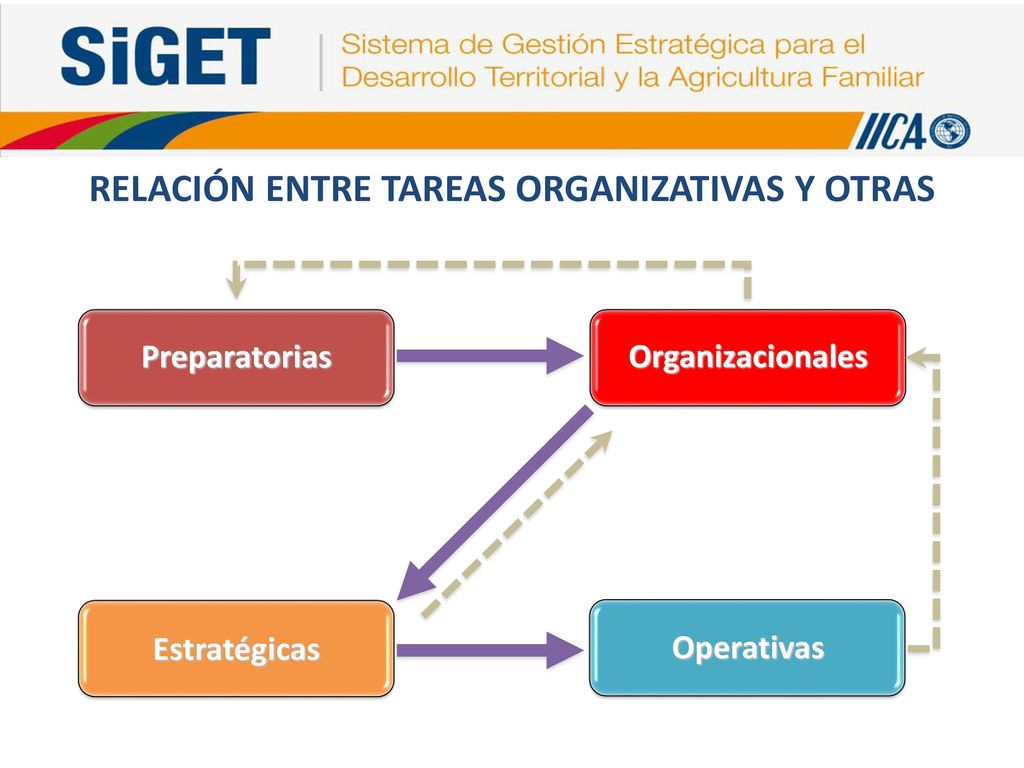 SiGET
Sistema de Gestión Estratégica para el Desarrollo Territorial y la Agricultura Familiar

IICA

RELACIÓN ENTRE TAREAS ORGANIZATIVAS Y OTRAS

Preparatorias

Organizacionales

Estratégicas

Operativas